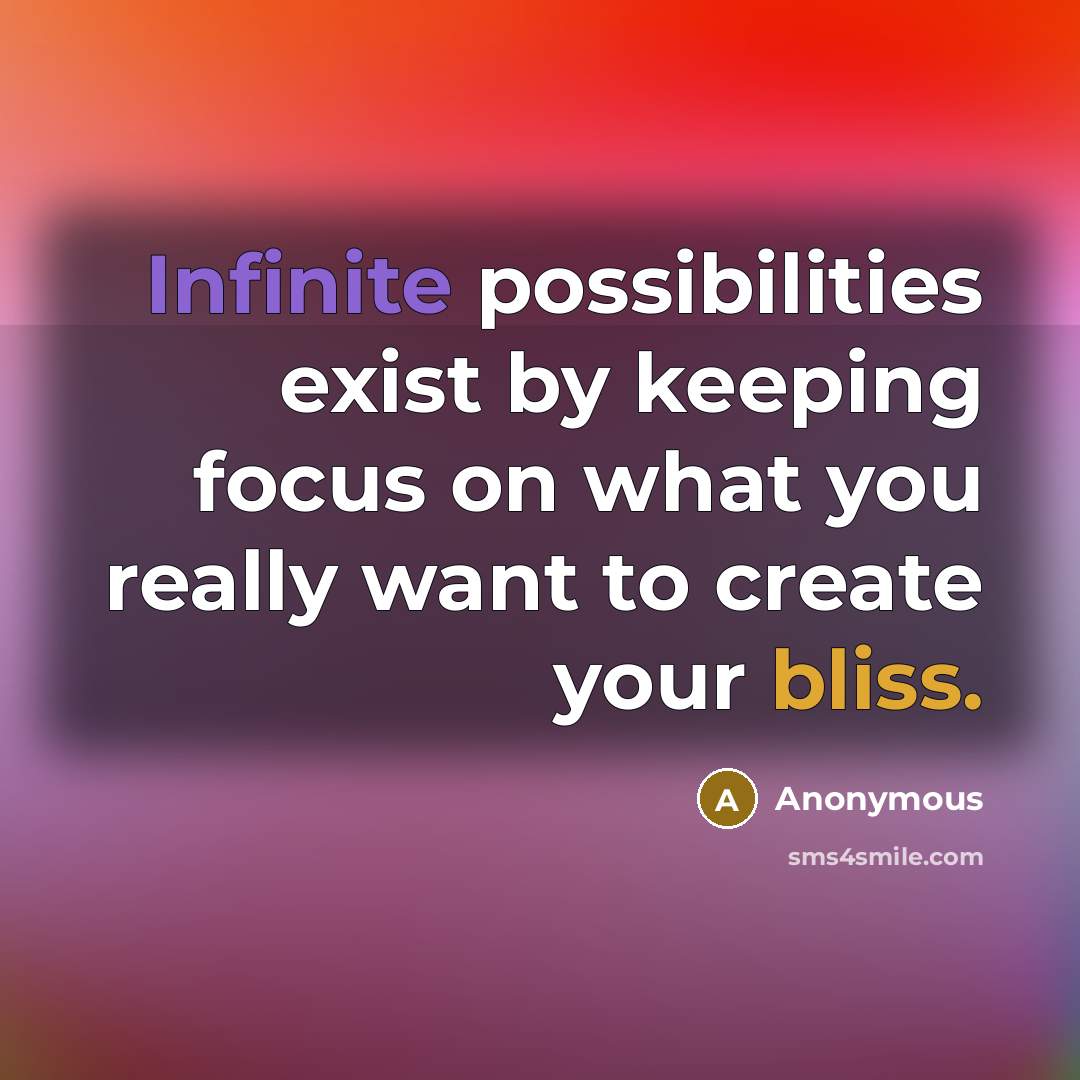 Infinite possibilities exist by keeping focus on what you really want to create your bliss.

A Anonymous

sms4smile.com